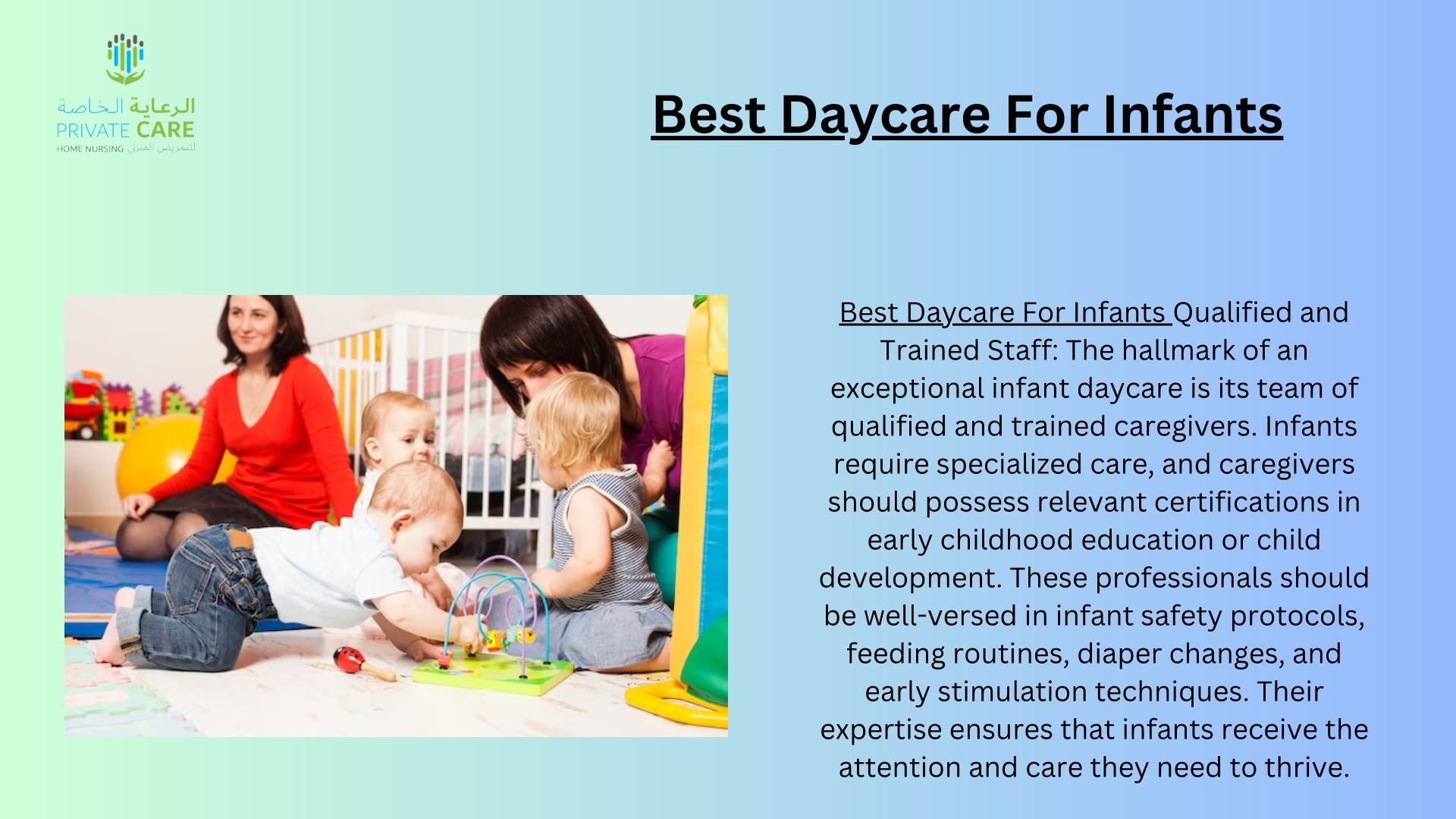 الرعاية الخاصة
PRIVATE CARE
HOME NURSING للتمريض المنزلي

Best Daycare For Infants

Best Daycare For Infants Qualified and Trained Staff: The hallmark of an exceptional infant daycare is its team of qualified and trained caregivers. Infants require specialized care, and caregivers should possess relevant certifications in early childhood education or child development. These professionals should be well-versed in infant safety protocols, feeding routines, diaper changes, and early stimulation techniques. Their expertise ensures that infants receive the attention and care they need to thrive.